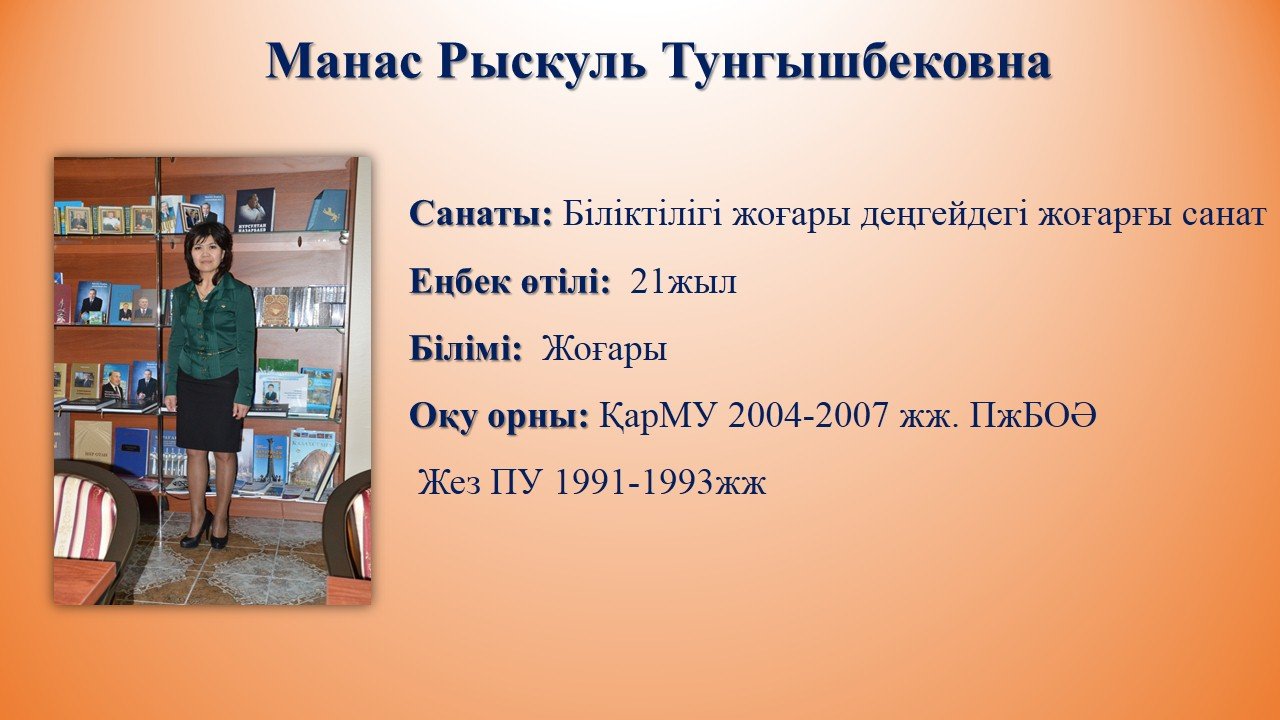 Манас Рыскуль Тунгышбековна

Санаты: Біліктілігі жоғары деңгейдегі жоғарғы санат

Еңбек өтілі: 21жыл

Білімі: Жоғары

Оқу орны: ҚарМУ 2004-2007 жж. ПжБОӘ

Жез ПУ 1991-1993жж